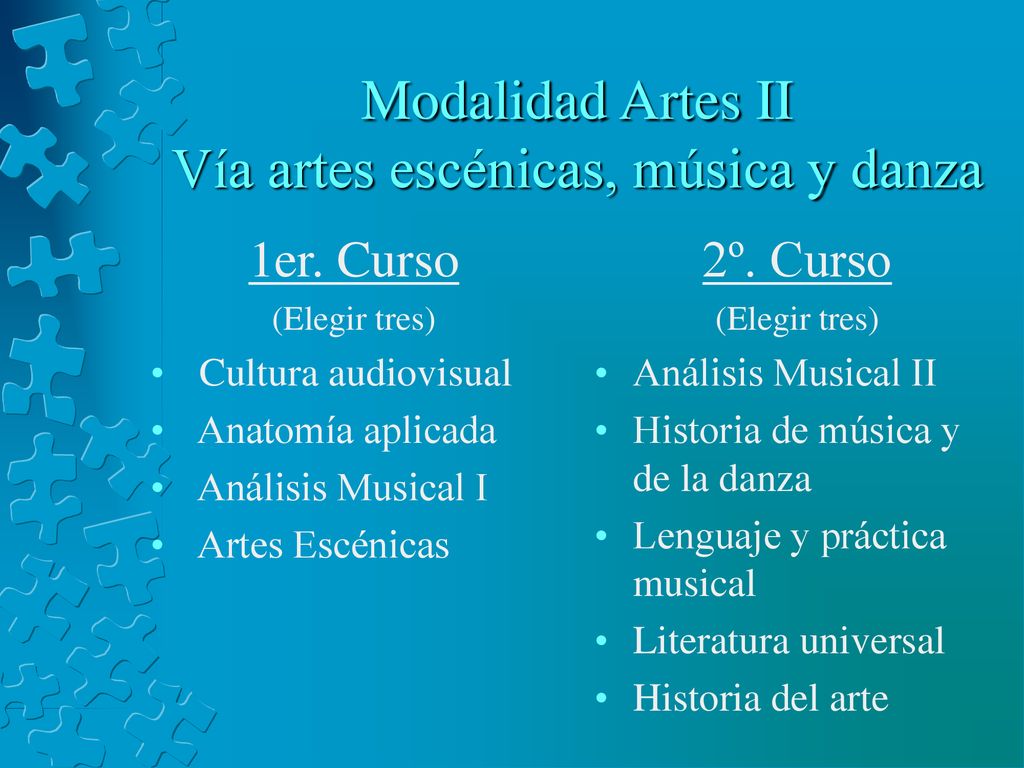 Modalidad Artes II
Vía artes escénicas, música y danza

1er. Curso
(Elegir tres)
• Cultura audiovisual
• Anatomía aplicada
• Análisis Musical I
• Artes Escénicas

2º. Curso
(Elegir tres)
• Análisis Musical II
• Historia de música y de la danza
• Lenguaje y práctica musical
• Literatura universal
• Historia del arte